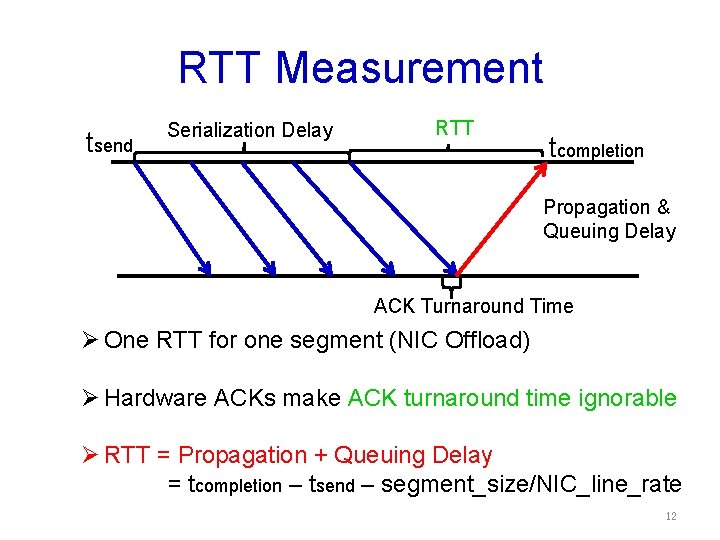 RTT Measurement

$t_{send}$

Serialization Delay

RTT

$t_{completion}$

Propagation & Queuing Delay

ACK Turnaround Time

➢ One RTT for one segment (NIC Offload)

➢ Hardware ACKs make ACK turnaround time ignorable

➢ RTT = Propagation + Queuing Delay
= $t_{completion}$ – $t_{send}$ – segment_size/NIC_line_rate

12